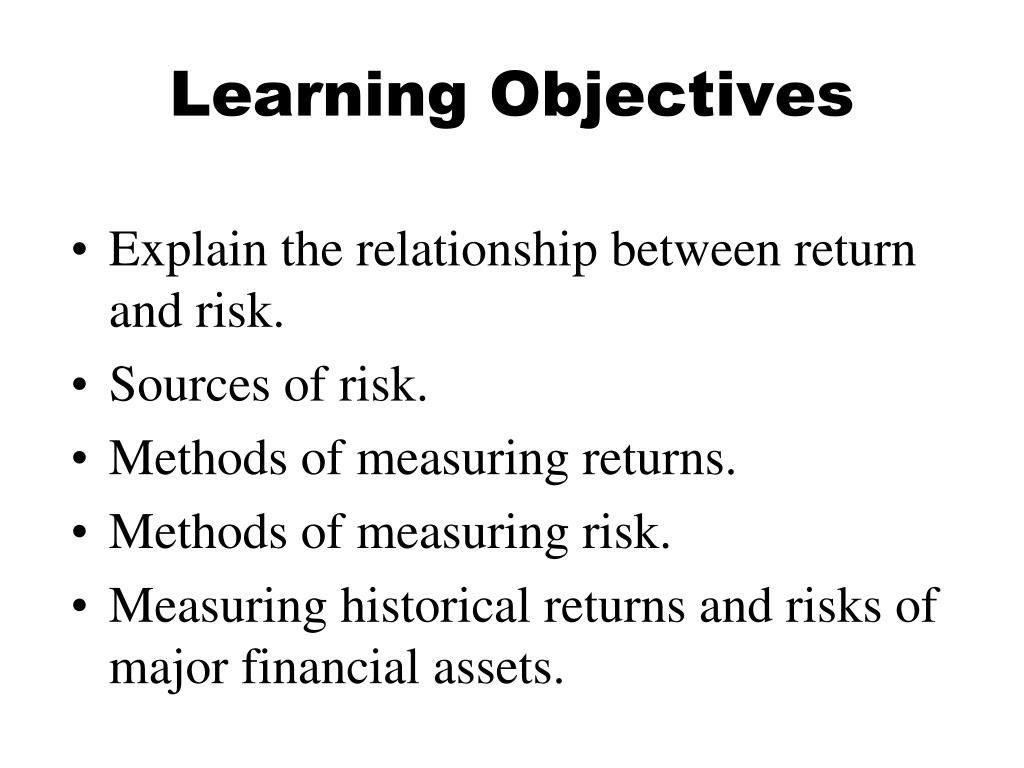 Learning Objectives

• Explain the relationship between return and risk.
• Sources of risk.
• Methods of measuring returns.
• Methods of measuring risk.
• Measuring historical returns and risks of major financial assets.